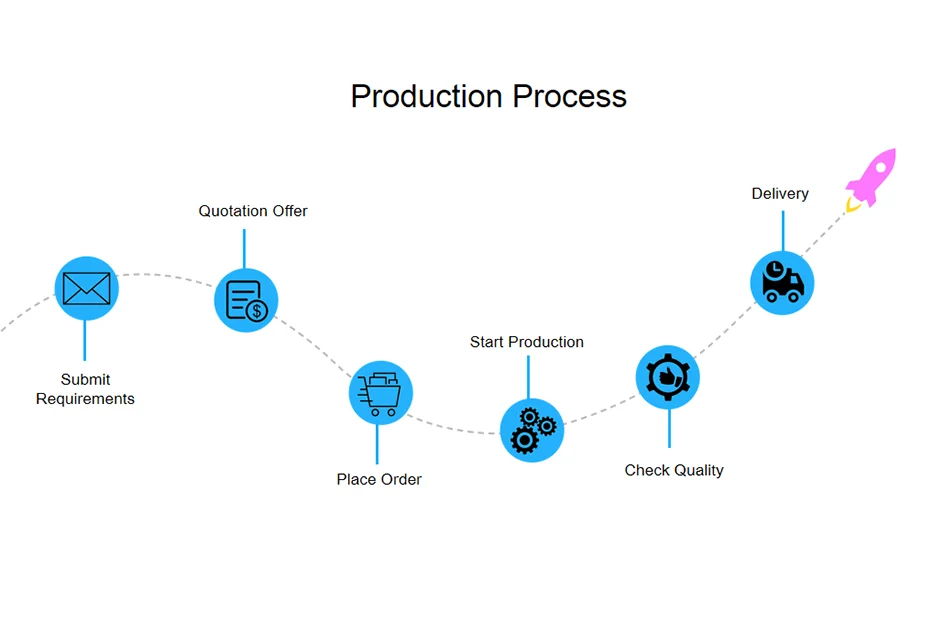 Production Process

Submit Requirements

Quotation Offer

Place Order

Start Production

Check Quality

Delivery